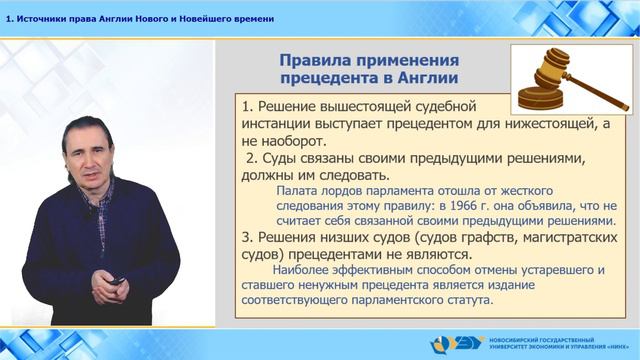 1. Источники права Англии Нового и Новейшего времени

Правила применения прецедента в Англии

1. Решение вышестоящей судебной инстанции выступает прецедентом для нижестоящей, а не наоборот.

2. Суды связаны своими предыдущими решениями, должны им следовать.

Палата лордов парламента отошла от жесткого следования этому правилу: в 1966 г. она объявила, что не считает себя связанной своими предыдущими решениями.

3. Решения низших судов (судов графств, магистратских судов) прецедентами не являются.

Наиболее эффективным способом отмены устаревшего и ставшего ненужным прецедента является издание соответствующего парламентского статута.

НОВОСИБИРСКИЙ ГОСУДАРСТВЕННЫЙ УНИВЕРСИТЕТ ЭКОНОМИКИ И УПРАВЛЕНИЯ «НИНХ»